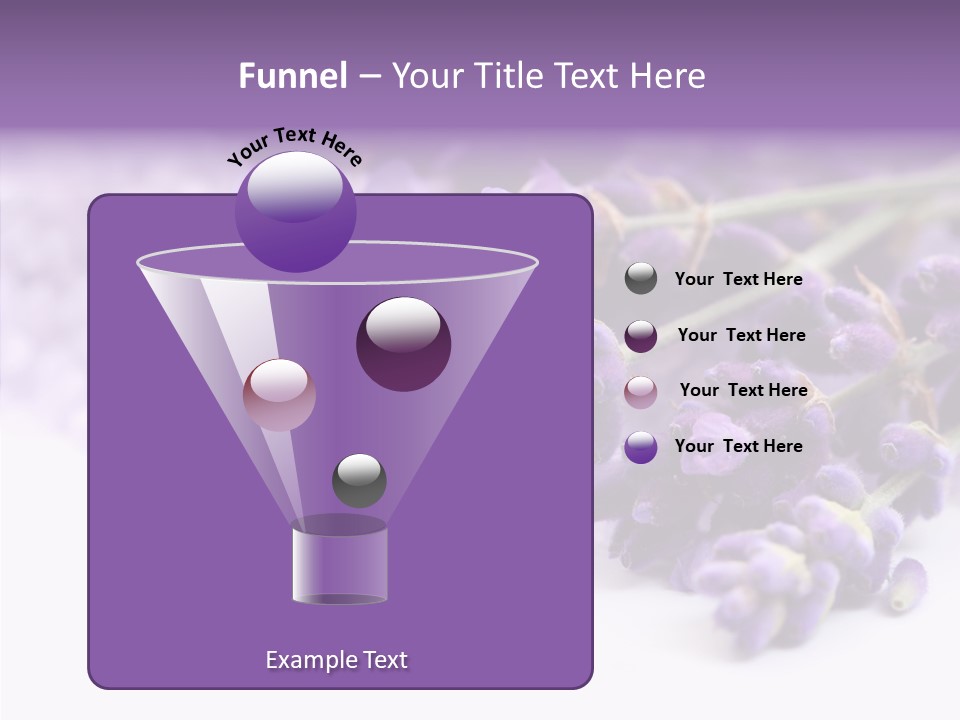 Funnel – Your Title Text Here

Your Text Here

Your Text Here

Your Text Here

Your Text Here

Your Text Here

Example Text